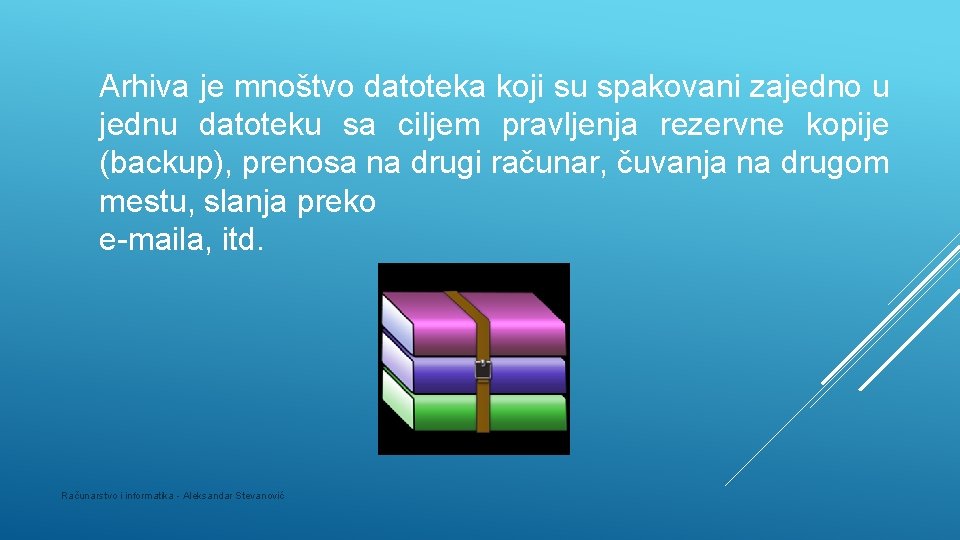 Arhiva je mnoštvo datoteka koji su spakovani zajedno u jednu datoteku sa ciljem pravljenja rezervne kopije (backup), prenosa na drugi računar, čuvanja na drugom mestu, slanja preko
e-maila, itd.

Računarstvo i informatika - Aleksandar Stevanović